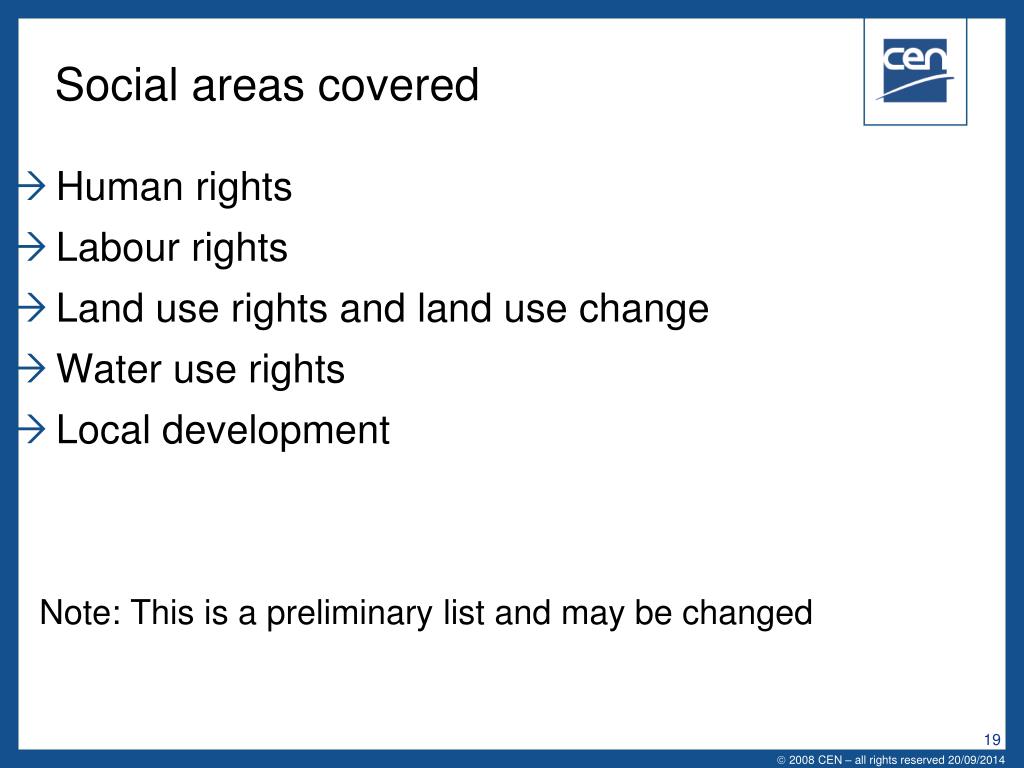 Social areas covered

cen

→ Human rights
→ Labour rights
→ Land use rights and land use change
→ Water use rights
→ Local development

Note: This is a preliminary list and may be changed

19

© 2008 CEN – all rights reserved 20/09/2014